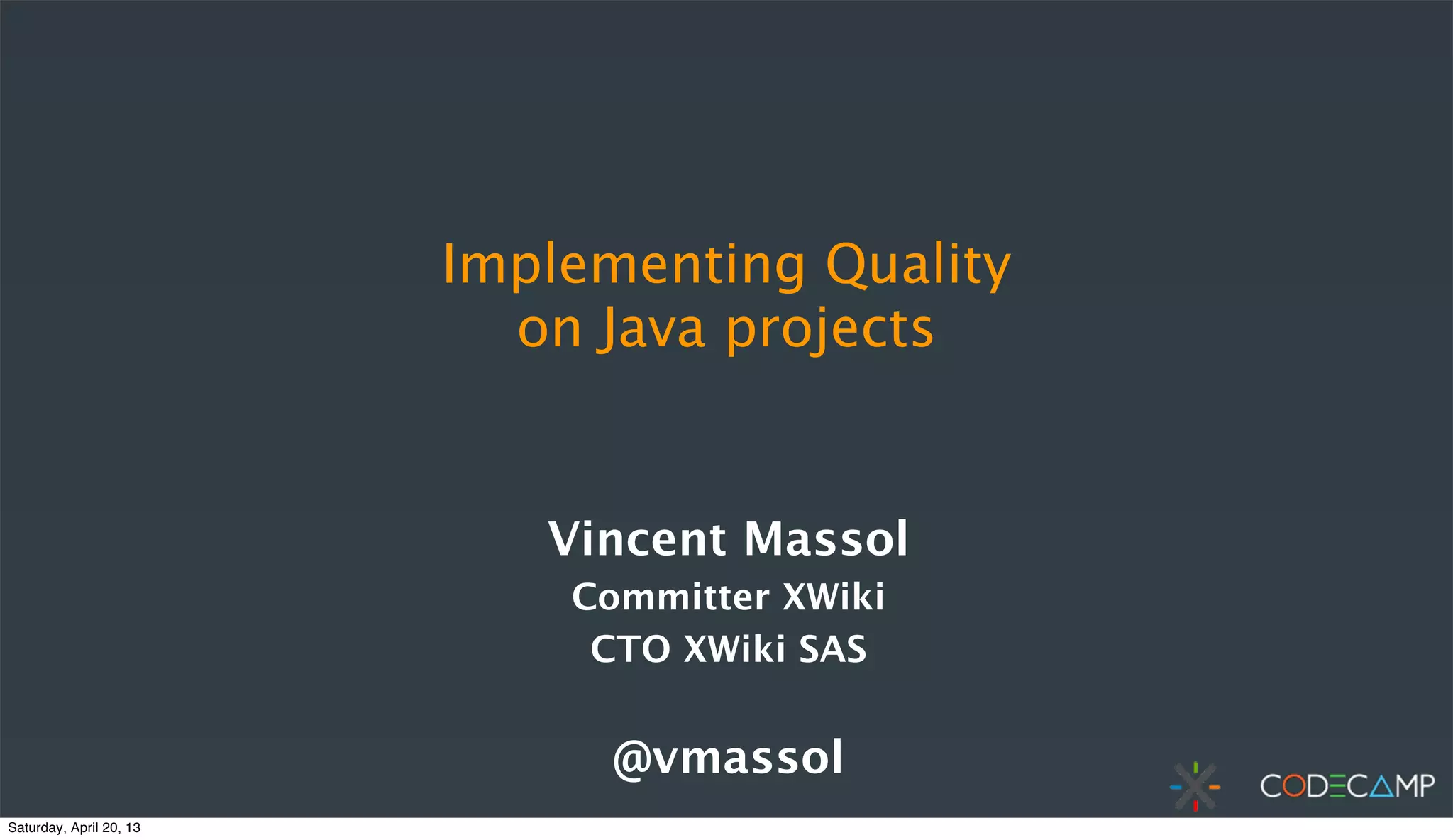 Implementing Quality on Java projects

Vincent Massol

Committer XWiki

CTO XWiki SAS

@vmassol

CODECAMP

Saturday, April 20, 13